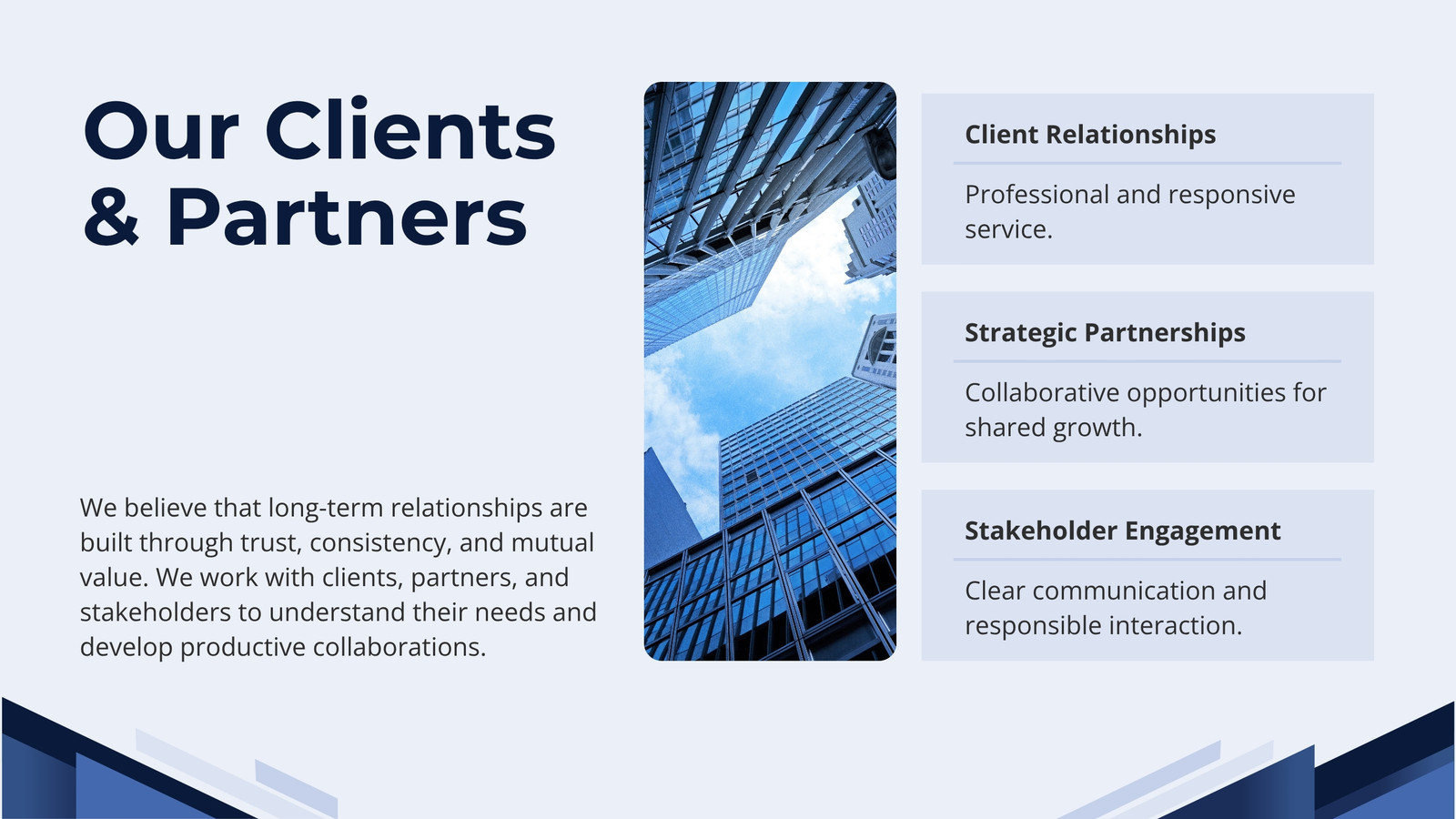 Our Clients & Partners

We believe that long-term relationships are built through trust, consistency, and mutual value. We work with clients, partners, and stakeholders to understand their needs and develop productive collaborations.

Client Relationships

Professional and responsive service.

Strategic Partnerships

Collaborative opportunities for shared growth.

Stakeholder Engagement

Clear communication and responsible interaction.